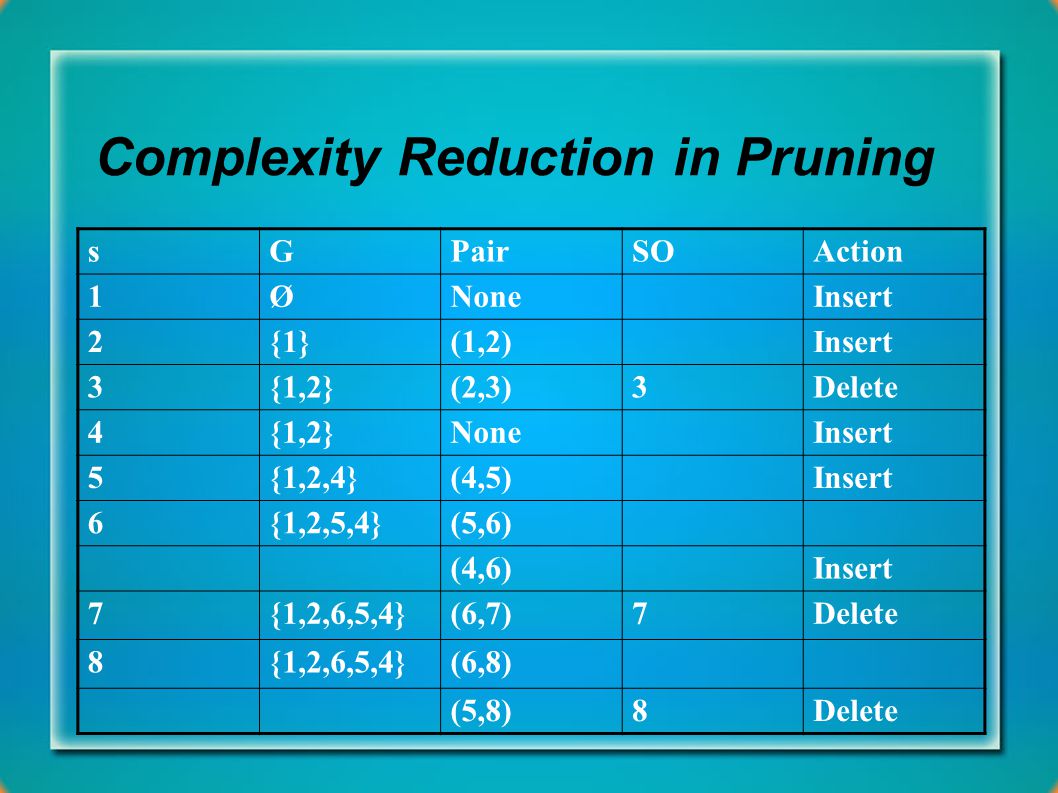 Complexity Reduction in Pruning

| s | G | Pair | SO | Action |
|---|---|---|---|---|
| 1 | Ø | None | | Insert |
| 2 | {1} | (1,2) | | Insert |
| 3 | {1,2} | (2,3) | 3 | Delete |
| 4 | {1,2} | None | | Insert |
| 5 | {1,2,4} | (4,5) | | Insert |
| 6 | {1,2,5,4} | (5,6) | | |
| | | (4,6) | | Insert |
| 7 | {1,2,6,5,4} | (6,7) | 7 | Delete |
| 8 | {1,2,6,5,4} | (6,8) | | |
| | | (5,8) | 8 | Delete |